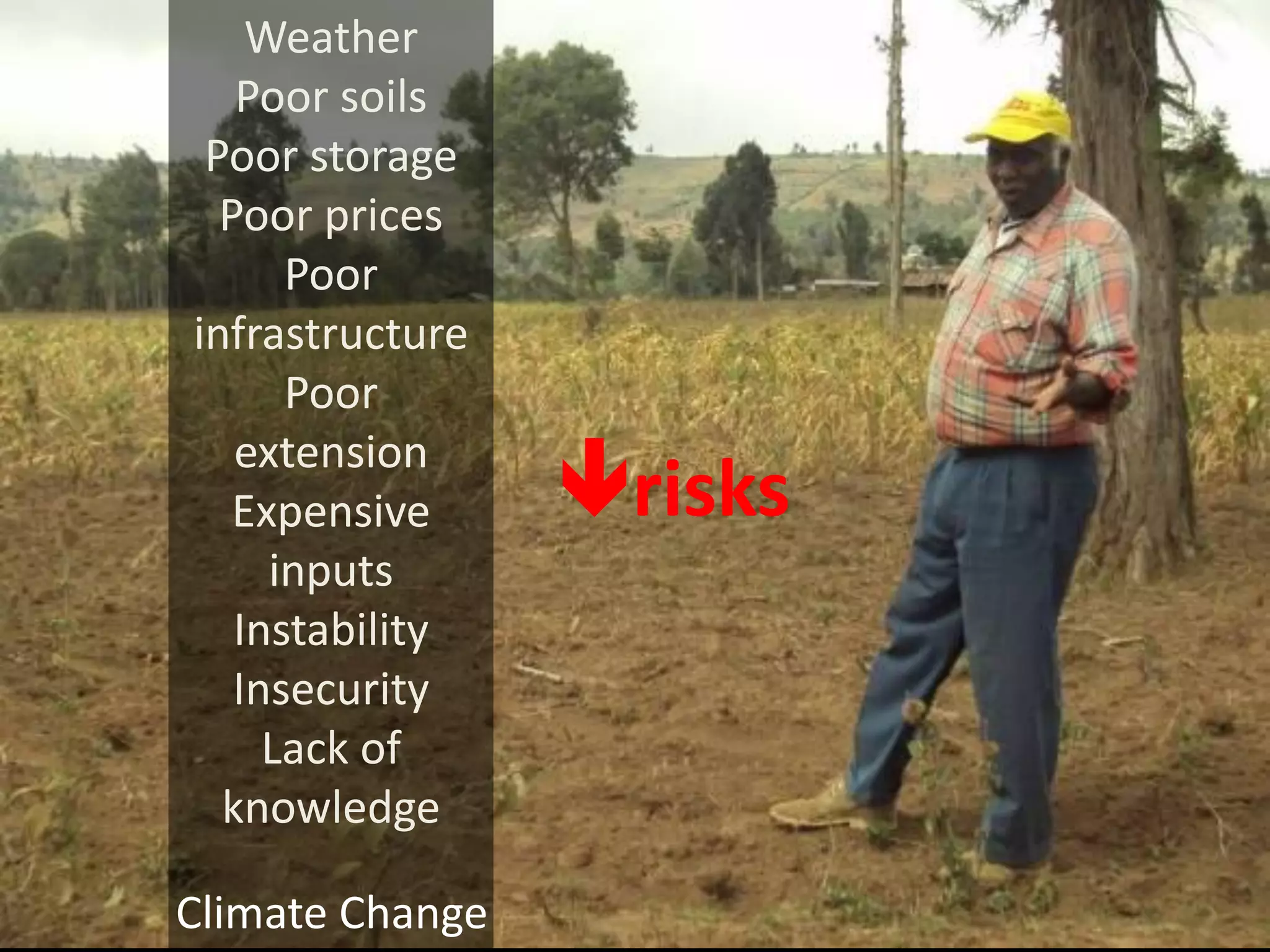 Weather
Poor soils
Poor storage
Poor prices
Poor infrastructure
Poor extension
Expensive inputs
Instability
Insecurity
Lack of knowledge

Climate Change

↓risks